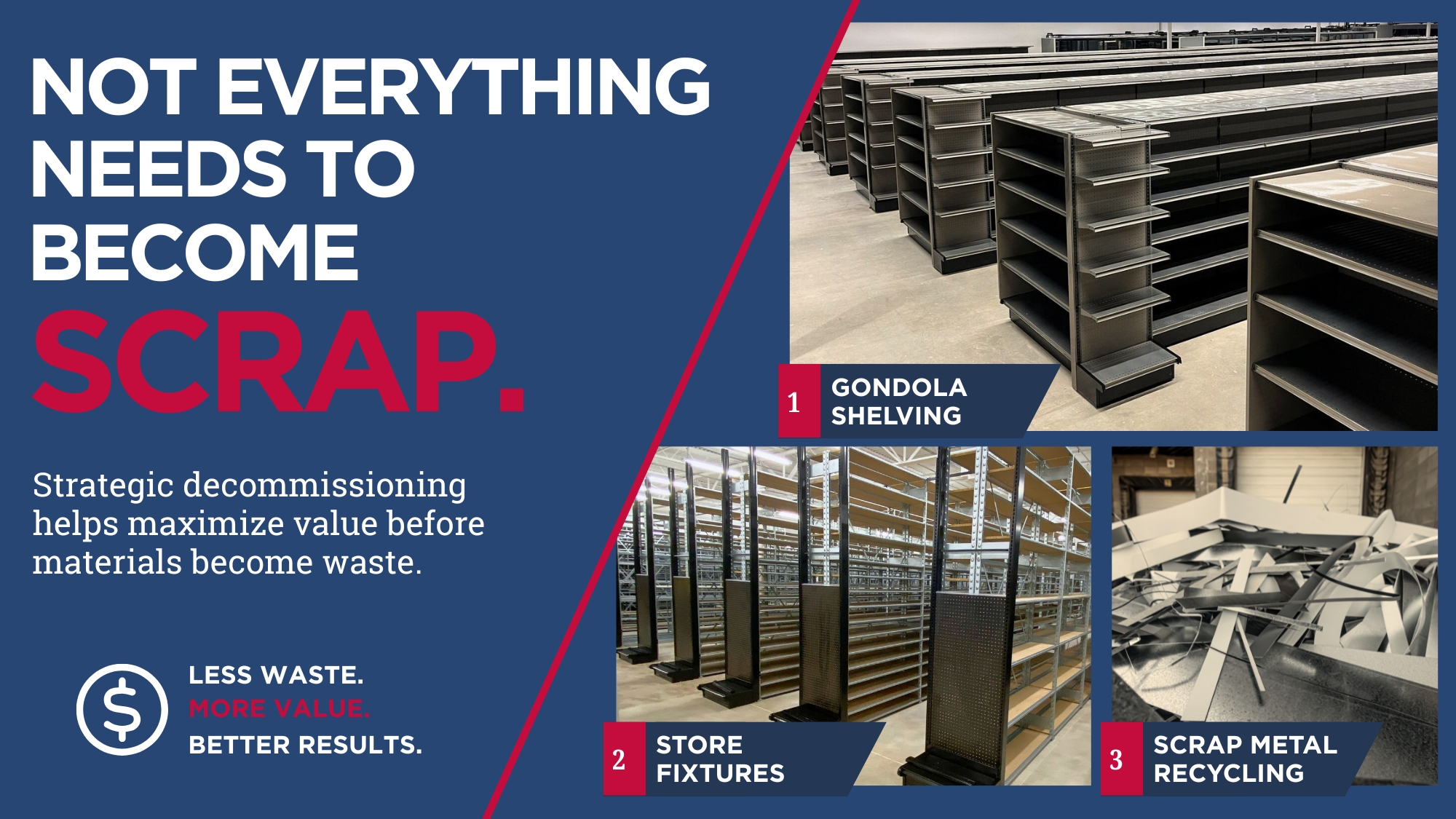 NOT EVERYTHING NEEDS TO BECOME SCRAP.

Strategic decommissioning helps maximize value before materials become waste.

$

LESS WASTE.
MORE VALUE.
BETTER RESULTS.

1 GONDOLA SHELVING

2 STORE FIXTURES

3 SCRAP METAL RECYCLING